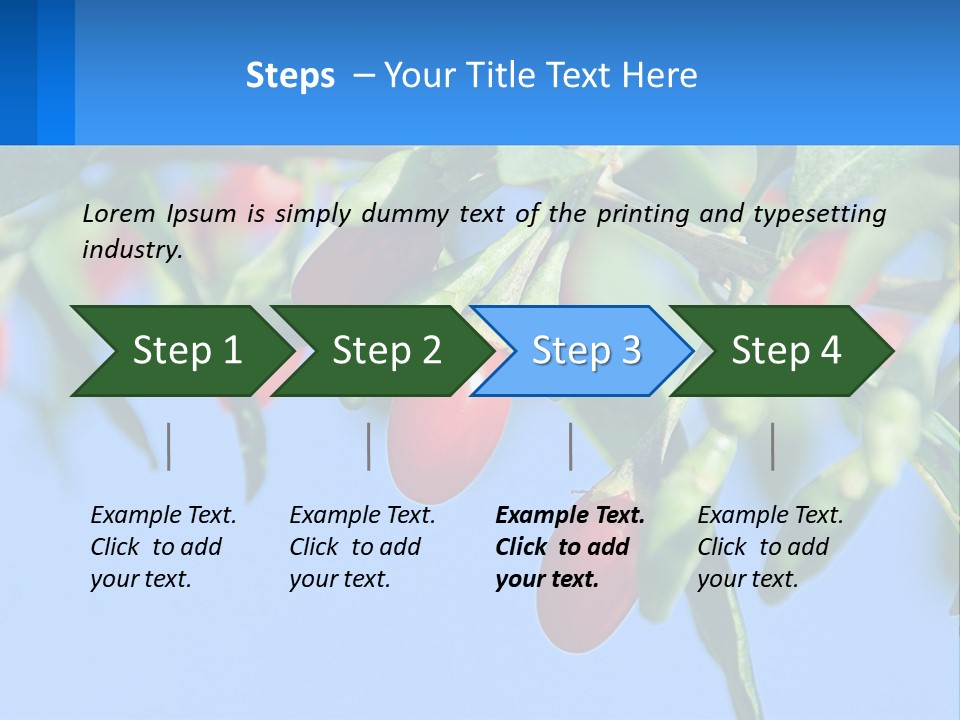 Steps – Your Title Text Here

Lorem Ipsum is simply dummy text of the printing and typesetting industry.

Step 1

Step 2

Step 3

Step 4

Example Text. Click to add your text.

Example Text. Click to add your text.

Example Text. Click to add your text.

Example Text. Click to add your text.